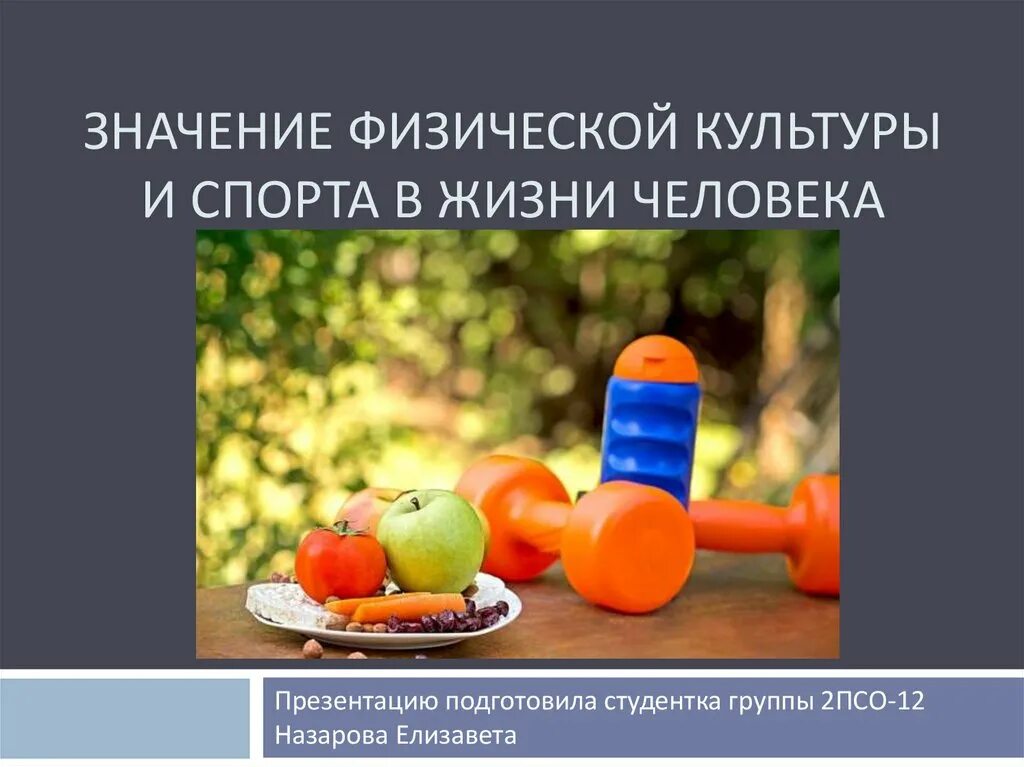 ЗНАЧЕНИЕ ФИЗИЧЕСКОЙ КУЛЬТУРЫ И СПОРТА В ЖИЗНИ ЧЕЛОВЕКА

Презентацию подготовила студентка группы 2ПСО-12
Назарова Елизавета